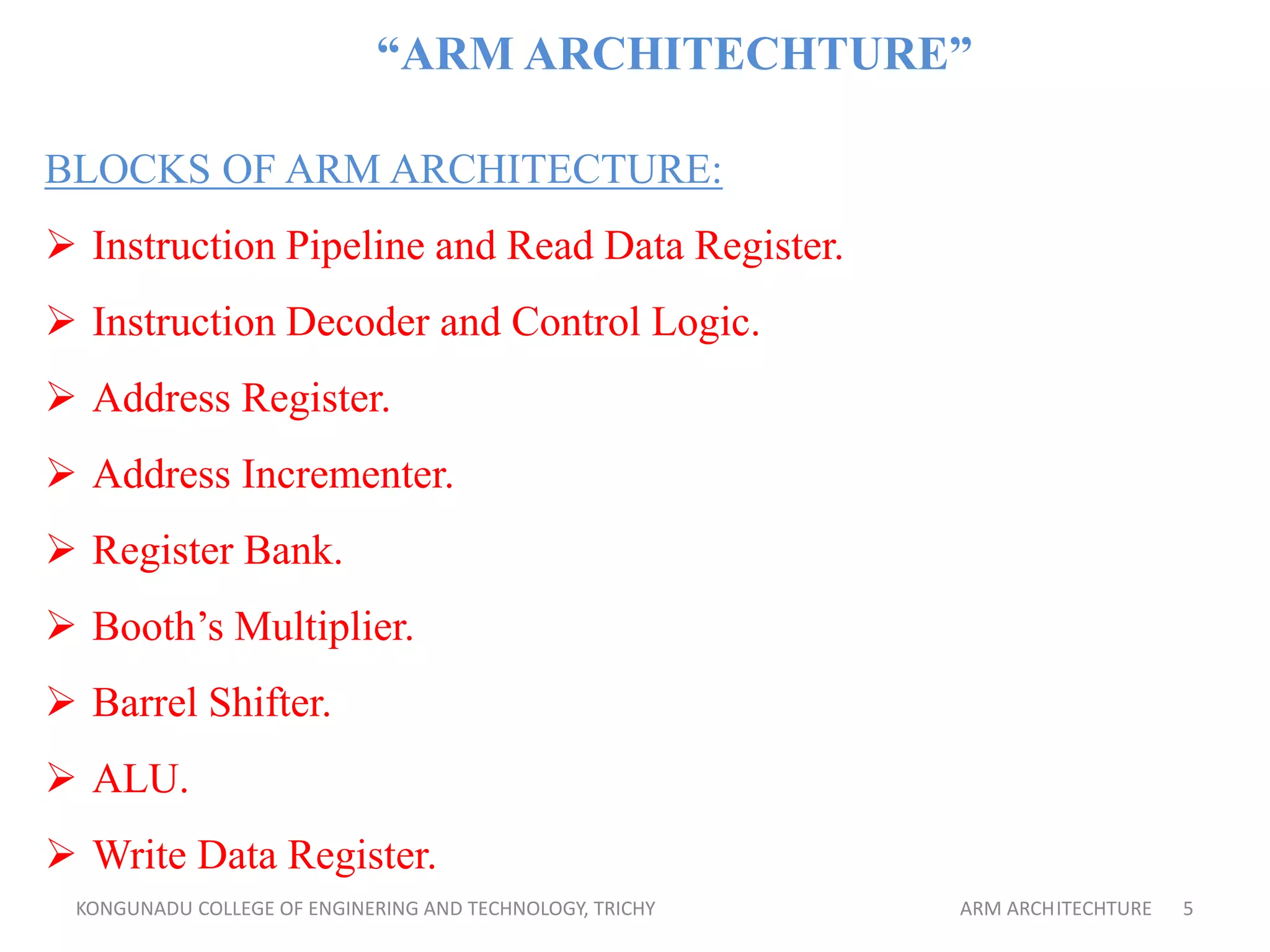 “ARM ARCHITECHTURE”

BLOCKS OF ARM ARCHITECTURE:

➢ Instruction Pipeline and Read Data Register.

➢ Instruction Decoder and Control Logic.

➢ Address Register.

➢ Address Incrementer.

➢ Register Bank.

➢ Booth’s Multiplier.

➢ Barrel Shifter.

➢ ALU.

➢ Write Data Register.

KONGUNADU COLLEGE OF ENGINERING AND TECHNOLOGY, TRICHY

ARM ARCHITECHTURE 5